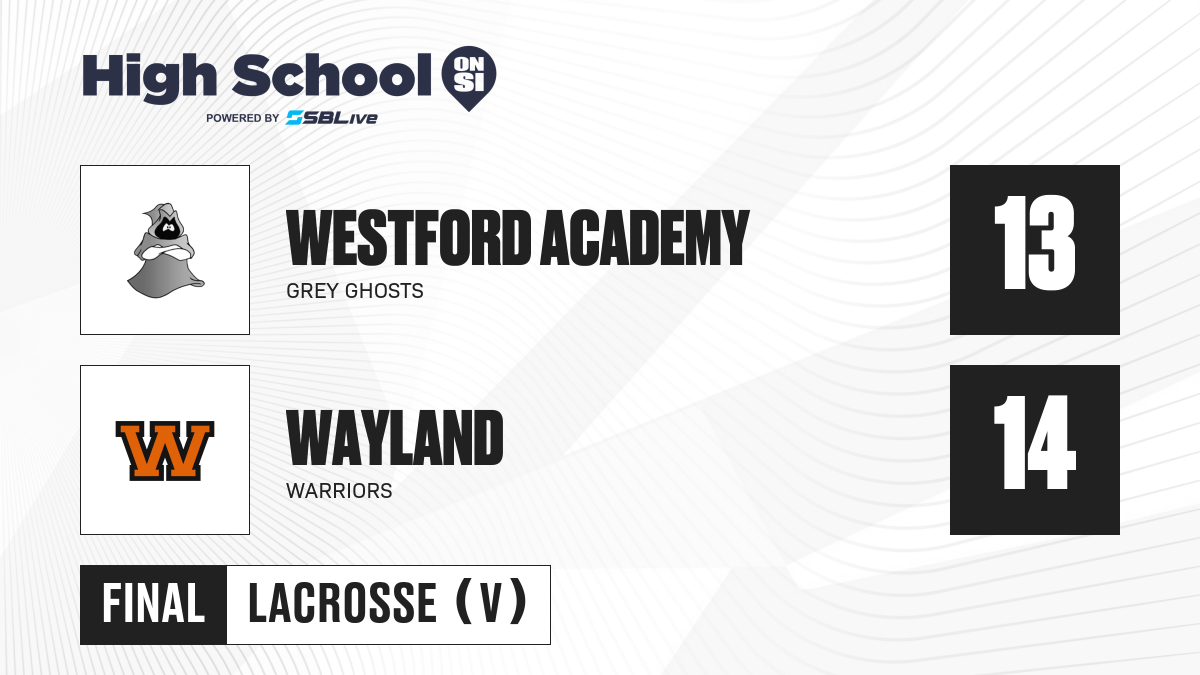 High School ON SI
POWERED BY SBLive

WESTFORD ACADEMY
GREY GHOSTS
13

W
WAYLAND
WARRIORS
14

FINAL LACROSSE (V)